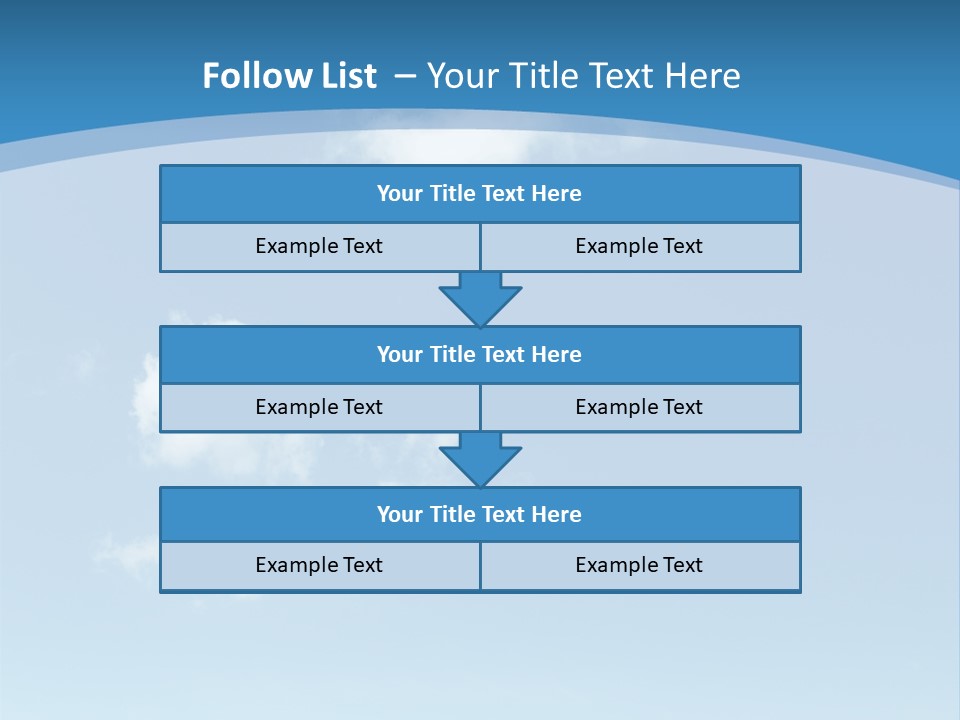 Follow List – Your Title Text Here

Your Title Text Here

Example Text

Example Text

Your Title Text Here

Example Text

Example Text

Your Title Text Here

Example Text

Example Text